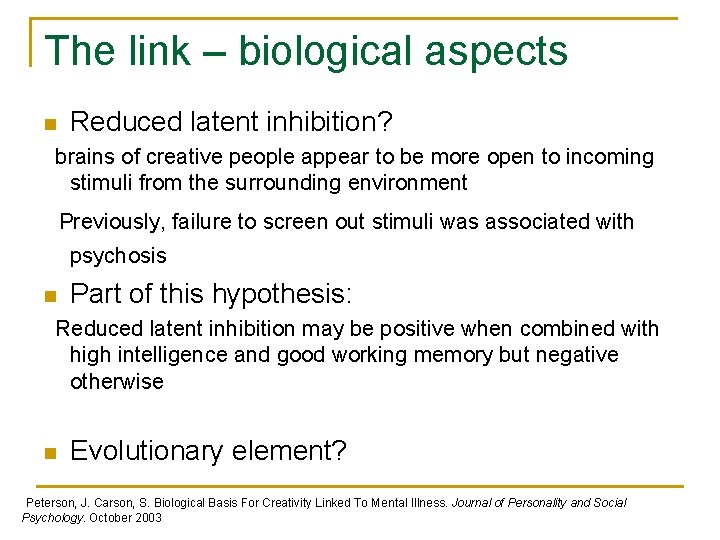 The link – biological aspects

Reduced latent inhibition?

brains of creative people appear to be more open to incoming stimuli from the surrounding environment

Previously, failure to screen out stimuli was associated with psychosis

Part of this hypothesis:

Reduced latent inhibition may be positive when combined with high intelligence and good working memory but negative otherwise

Evolutionary element?

Peterson, J. Carson, S. Biological Basis For Creativity Linked To Mental Illness. Journal of Personality and Social Psychology. October 2003